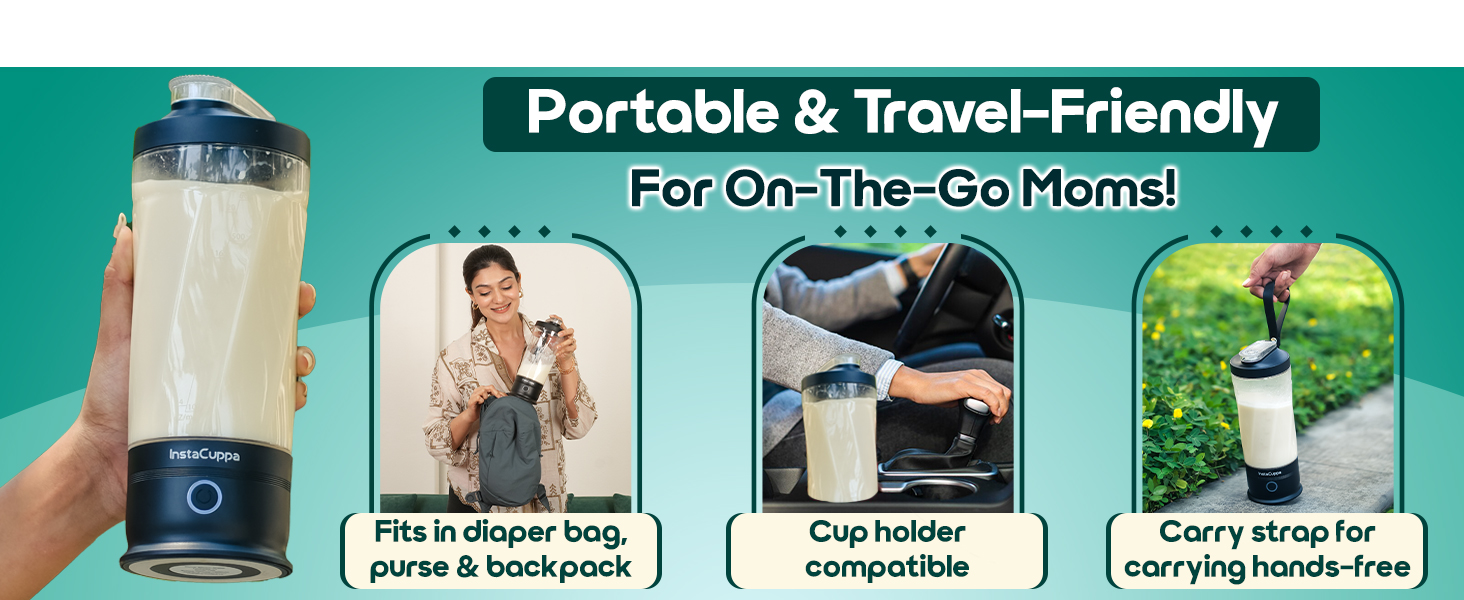 Portable & Travel-Friendly

For On-The-Go Moms!

InstaCuppa

Fits in diaper bag, purse & backpack

Cup holder compatible

Carry strap for carrying hands-free